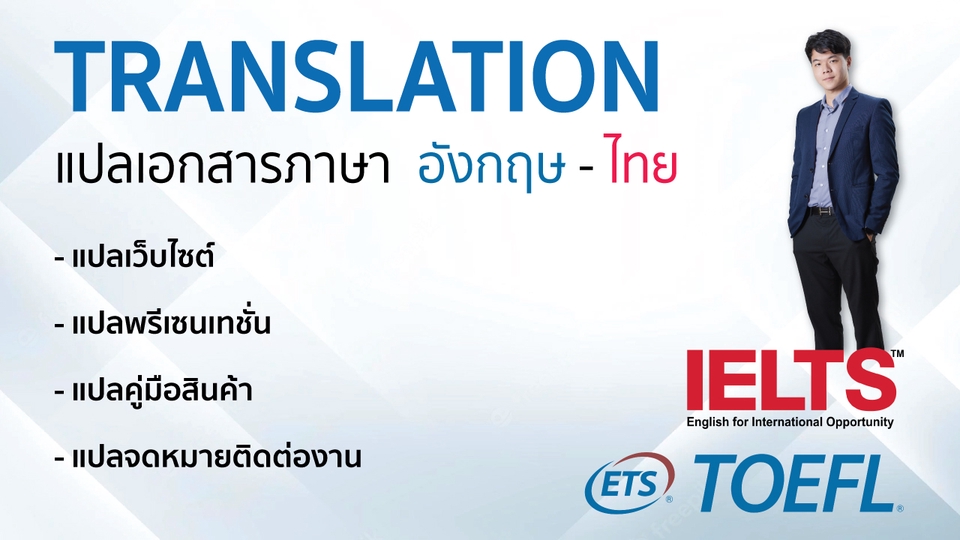 TRANSLATION
แปลเอกสารภาษา อังกฤษ - ไทย

- แปลเว็บไซต์

- แปลพรีเซนเทชั่น

- แปลคู่มือสินค้า

- แปลจดหมายติดต่องาน

IELTS™
English for International Opportunity

ETS® TOEFL®